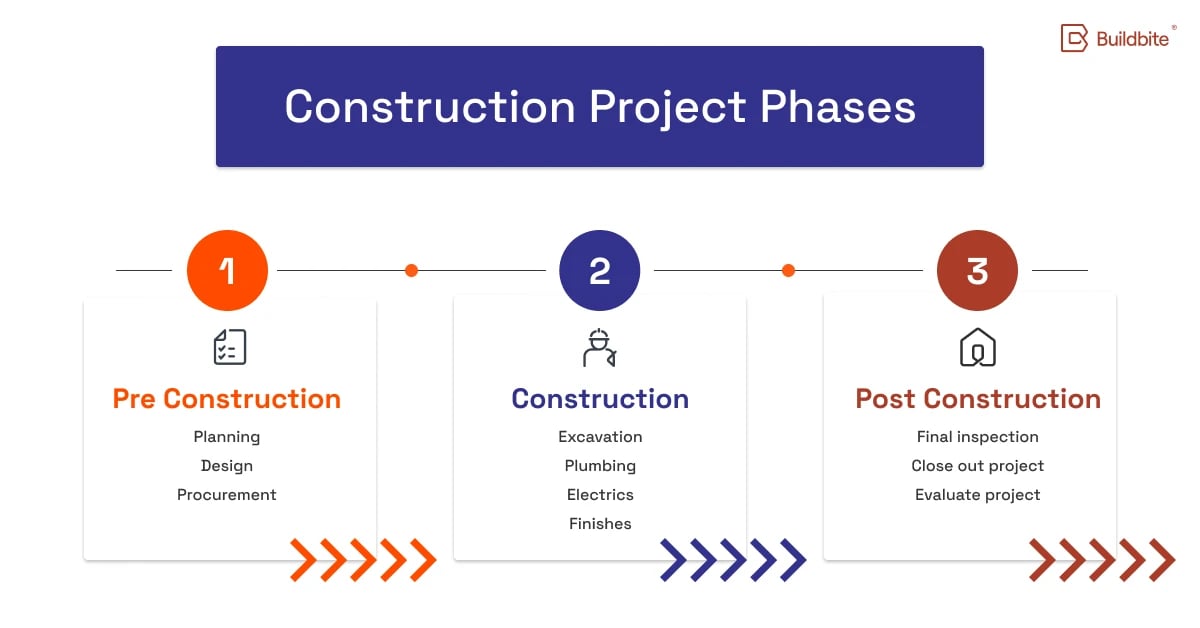 Buildbite®

Construction Project Phases

1

Pre Construction

Planning
Design
Procurement

2

Construction

Excavation
Plumbing
Electrics
Finishes

3

Post Construction

Final inspection
Close out project
Evaluate project